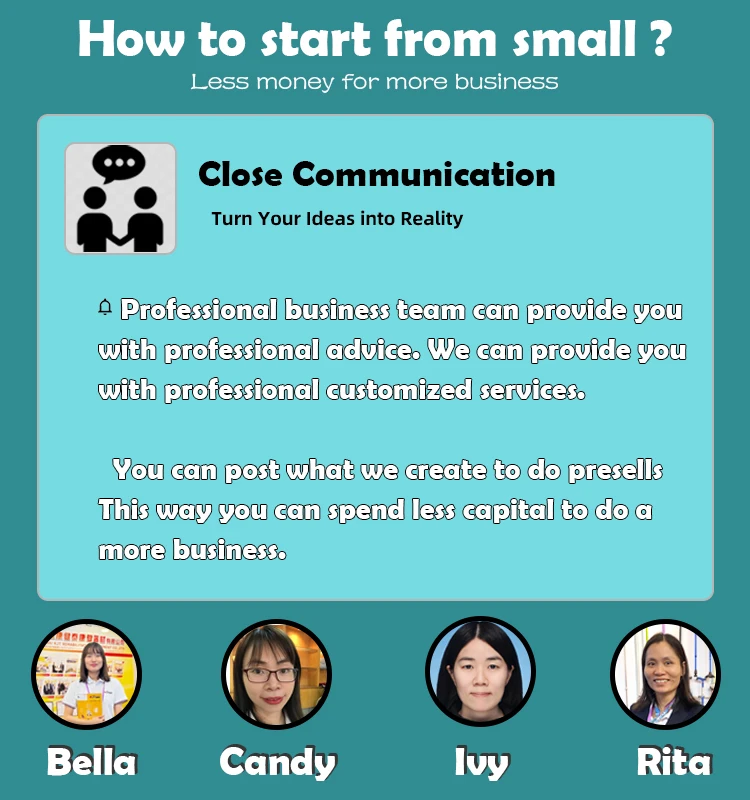 How to start from small ?
Less money for more business

Close Communication
Turn Your Ideas into Reality

🔔 Professional business team can provide you with professional advice. We can provide you with professional customized services.

You can post what we create to do presells This way you can spend less capital to do a more business.

Bella
Candy
Ivy
Rita